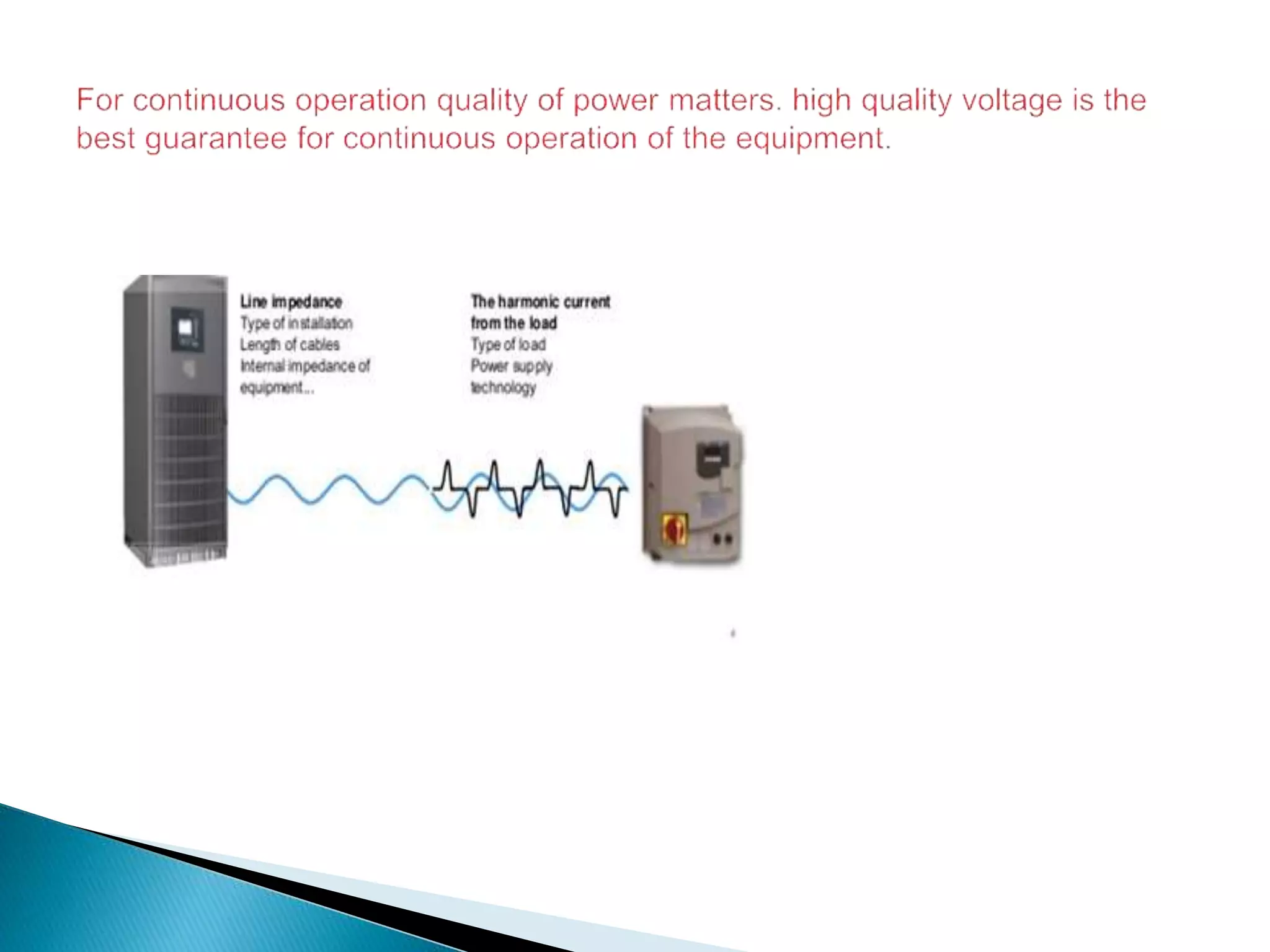 For continuous operation quality of power matters. high quality voltage is the best guarantee for continuous operation of the equipment.

Line impedance
Type of installation
Length of cables
Internal impedance of equipment...

The harmonic current from the load
Type of load
Power supply technology